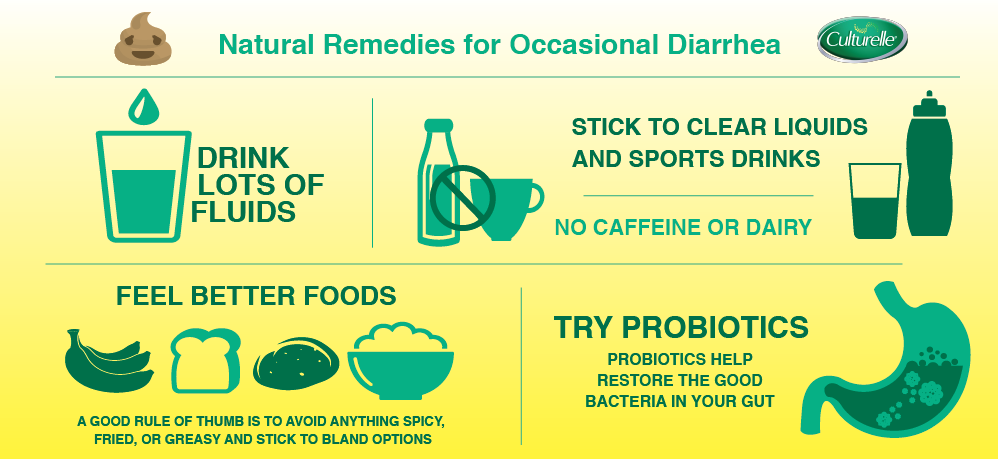 Natural Remedies for Occasional Diarrhea

Culturelle

DRINK LOTS OF FLUIDS

STICK TO CLEAR LIQUIDS AND SPORTS DRINKS

NO CAFFEINE OR DAIRY

FEEL BETTER FOODS

A GOOD RULE OF THUMB IS TO AVOID ANYTHING SPICY, FRIED, OR GREASY AND STICK TO BLAND OPTIONS

TRY PROBIOTICS

PROBIOTICS HELP RESTORE THE GOOD BACTERIA IN YOUR GUT